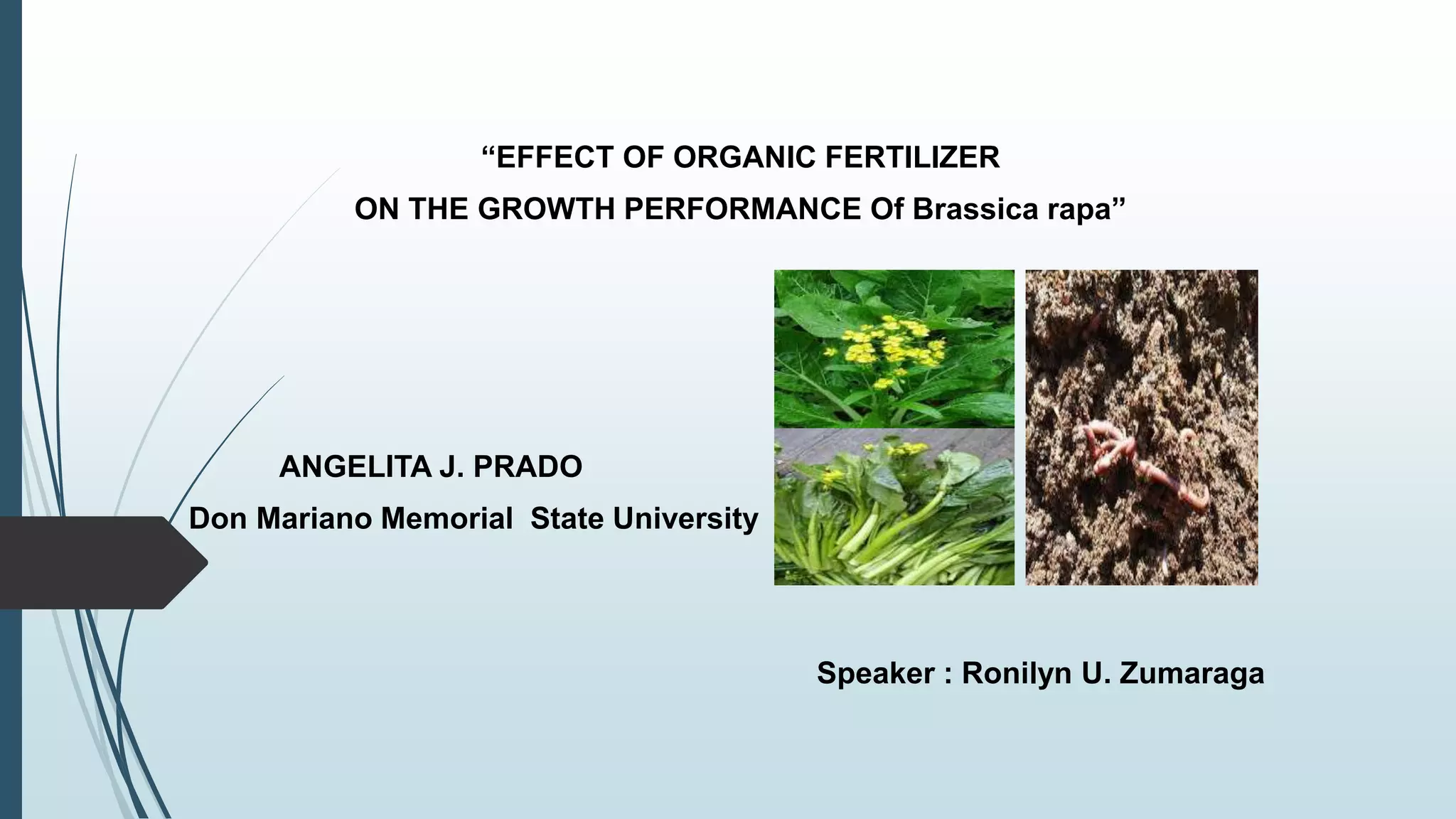 “EFFECT OF ORGANIC FERTILIZER
ON THE GROWTH PERFORMANCE Of Brassica rapa”

ANGELITA J. PRADO
Don Mariano Memorial State University

Speaker : Ronilyn U. Zumaraga